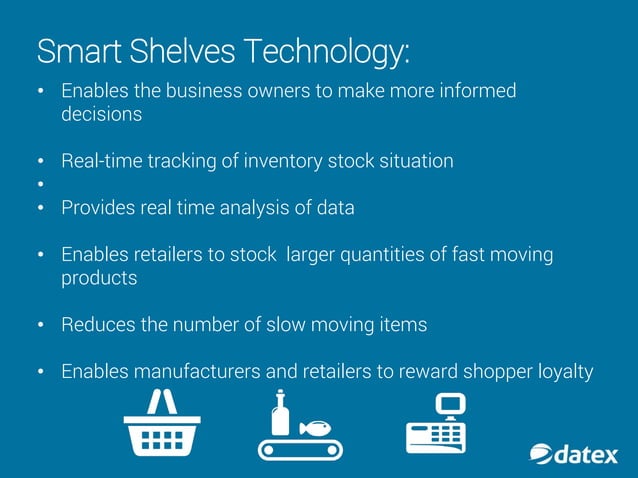 Smart Shelves Technology:

• Enables the business owners to make more informed decisions

• Real-time tracking of inventory stock situation
•
• Provides real time analysis of data

• Enables retailers to stock larger quantities of fast moving products

• Reduces the number of slow moving items

• Enables manufacturers and retailers to reward shopper loyalty

datex